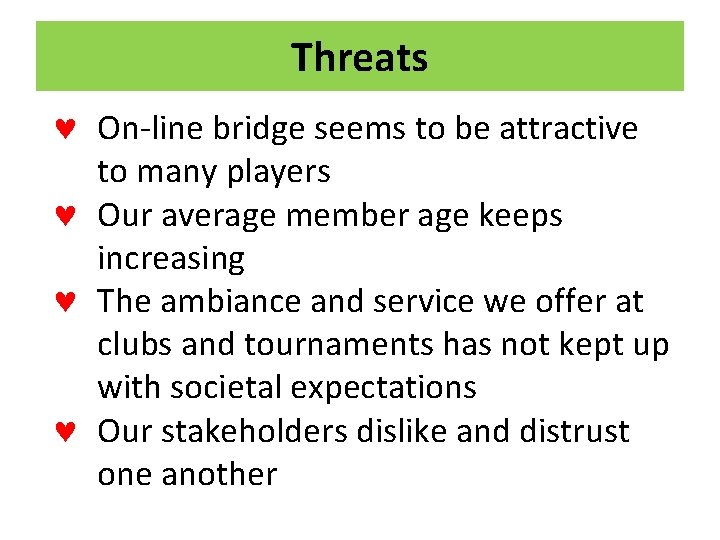 Threats

♥ On-line bridge seems to be attractive to many players
♥ Our average member age keeps increasing
♥ The ambiance and service we offer at clubs and tournaments has not kept up with societal expectations
♥ Our stakeholders dislike and distrust one another